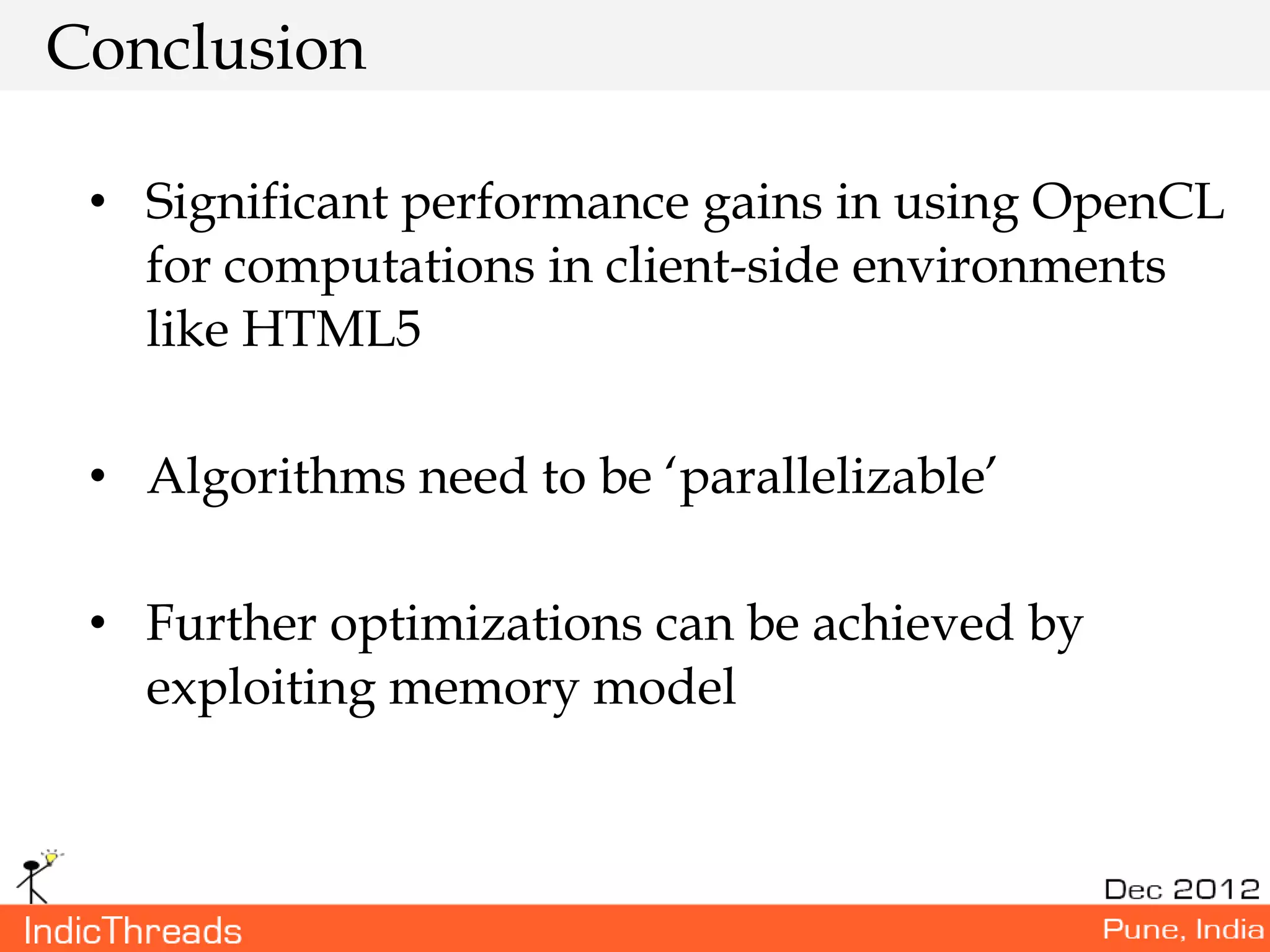 Conclusion

• Significant performance gains in using OpenCL for computations in client-side environments like HTML5

• Algorithms need to be ‘parallelizable’

• Further optimizations can be achieved by exploiting memory model

Dec 2012

IndicThreads

Pune, India